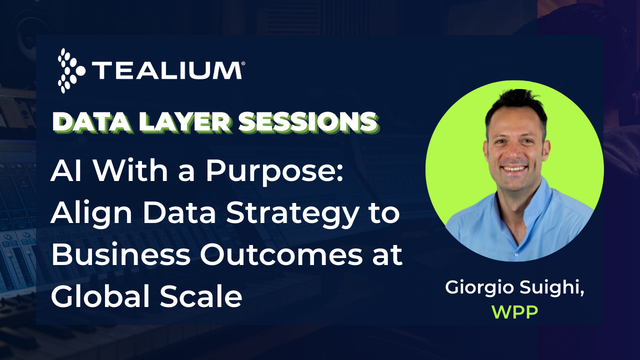 TEALIUM®

DATA LAYER SESSIONS

AI With a Purpose: Align Data Strategy to Business Outcomes at Global Scale

Giorgio Suighi, WPP